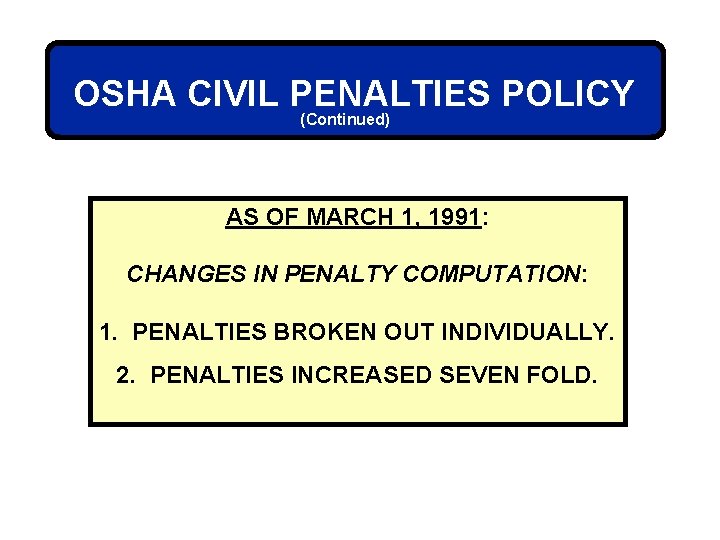 OSHA CIVIL PENALTIES POLICY
(Continued)

AS OF MARCH 1, 1991:

CHANGES IN PENALTY COMPUTATION:

1. PENALTIES BROKEN OUT INDIVIDUALLY.

2. PENALTIES INCREASED SEVEN FOLD.